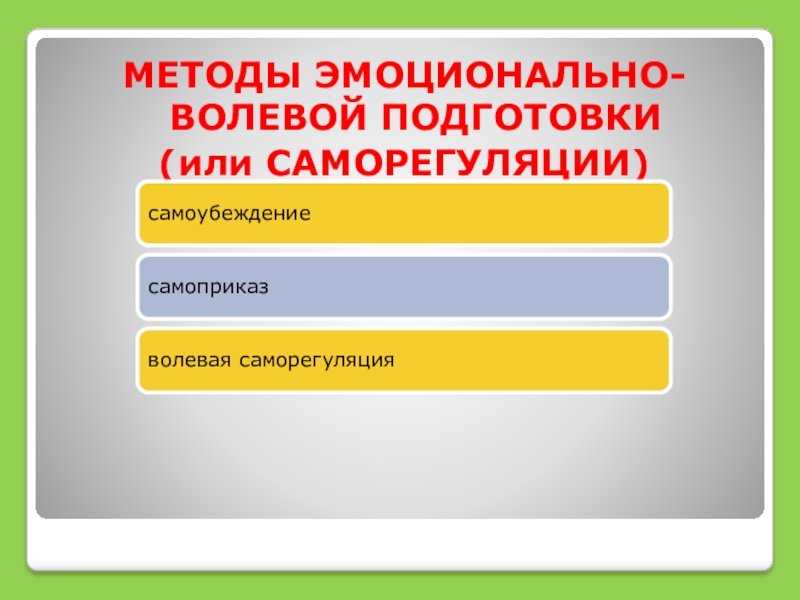 МЕТОДЫ ЭМОЦИОНАЛЬНО-ВОЛЕВОЙ ПОДГОТОВКИ
(или САМОРЕГУЛЯЦИИ)

самоубеждение

самоприказ

волевая саморегуляция